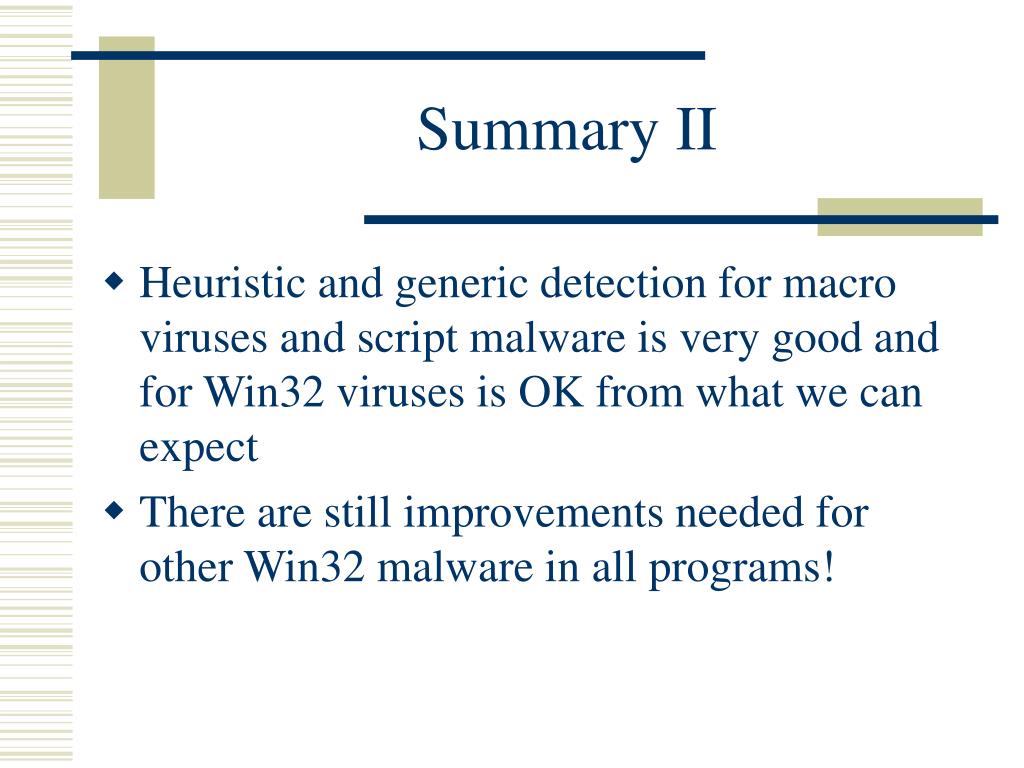 Summary II

◆ Heuristic and generic detection for macro viruses and script malware is very good and for Win32 viruses is OK from what we can expect

◆ There are still improvements needed for other Win32 malware in all programs!